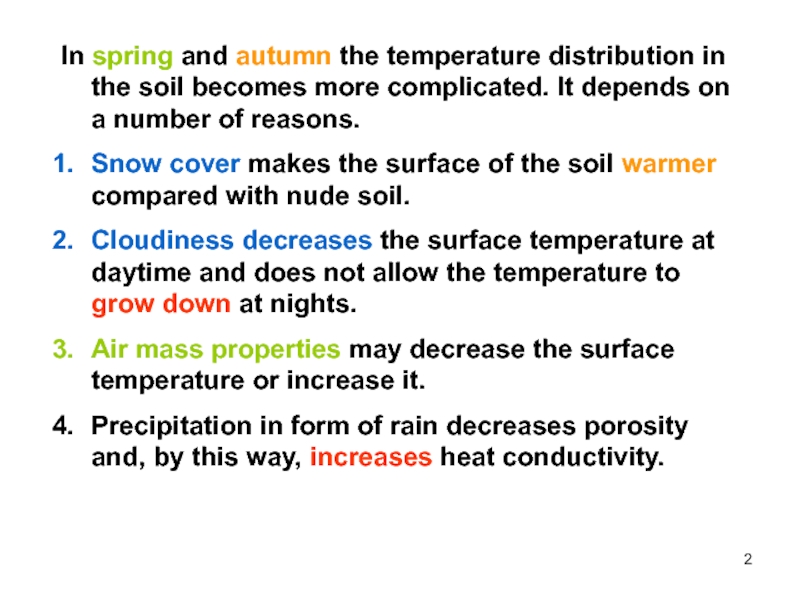 In spring and autumn the temperature distribution in the soil becomes more complicated. It depends on a number of reasons.

1. Snow cover makes the surface of the soil warmer compared with nude soil.

2. Cloudiness decreases the surface temperature at daytime and does not allow the temperature to grow down at nights.

3. Air mass properties may decrease the surface temperature or increase it.

4. Precipitation in form of rain decreases porosity and, by this way, increases heat conductivity.

2